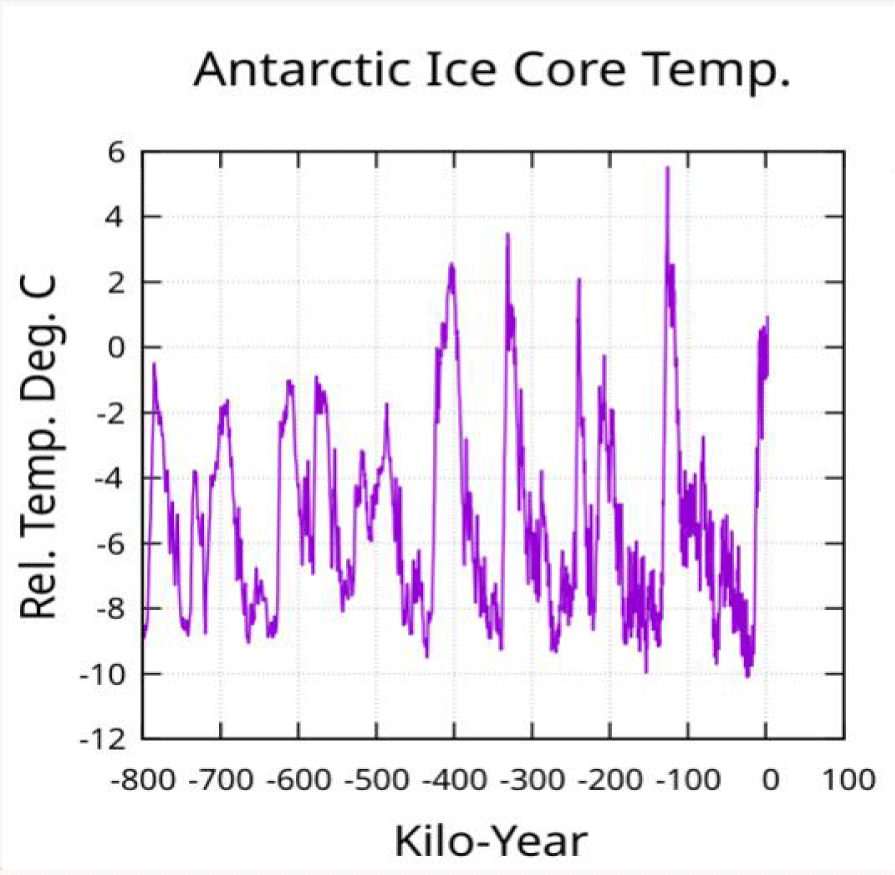 Antarctic Ice Core Temp.

Rel. Temp. Deg. C

6
4
2
0
-2
-4
-6
-8
-10
-12

-800 -700 -600 -500 -400 -300 -200 -100 0 100

Kilo-Year